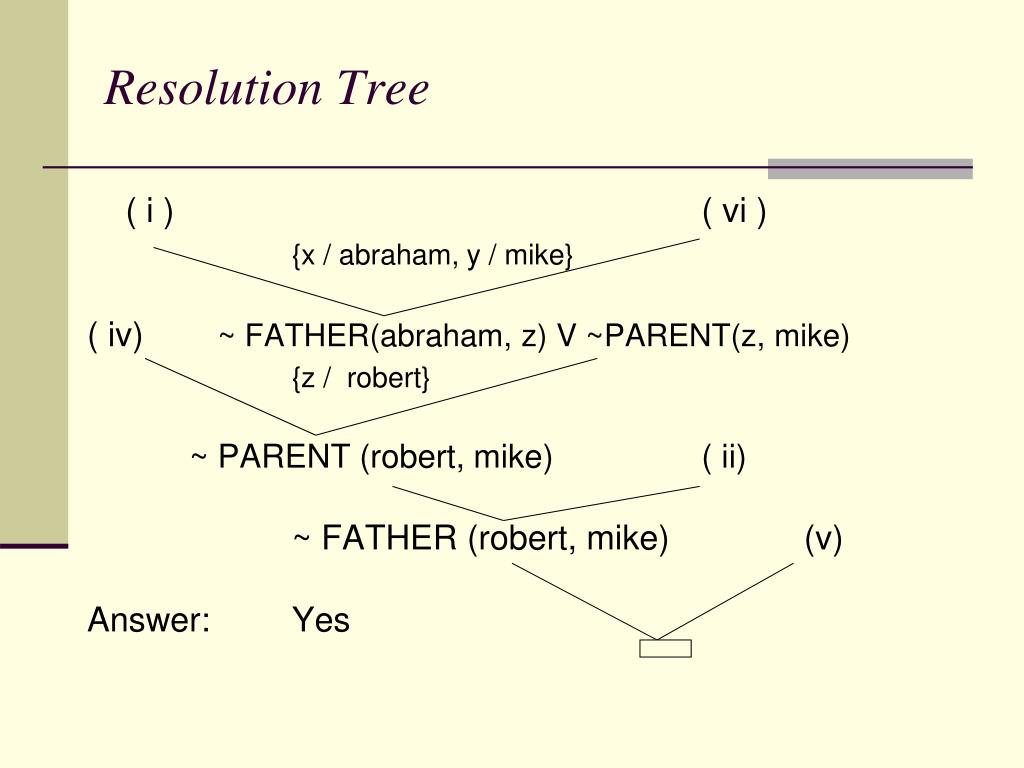 Resolution Tree

( i ) ( vi )

{x / abraham, y / mike}

( iv) ~ FATHER(abraham, z) V ~PARENT(z, mike)

{z / robert}

~ PARENT (robert, mike) ( ii)

~ FATHER (robert, mike) (v)

Answer: Yes